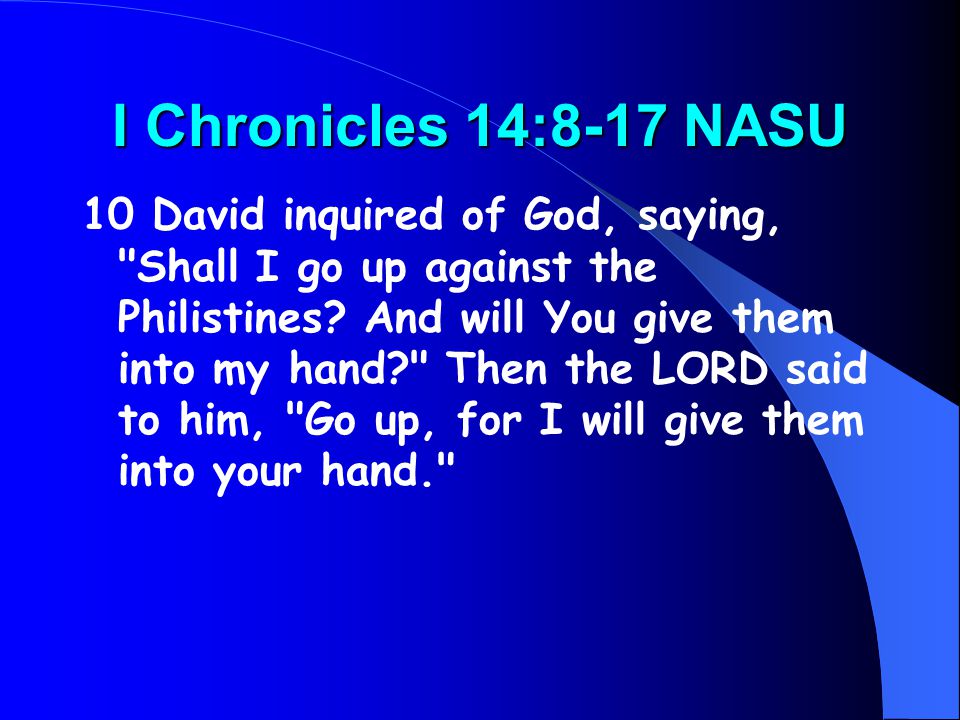 I Chronicles 14:8-17 NASU

10 David inquired of God, saying, "Shall I go up against the Philistines? And will You give them into my hand?" Then the LORD said to him, "Go up, for I will give them into your hand."